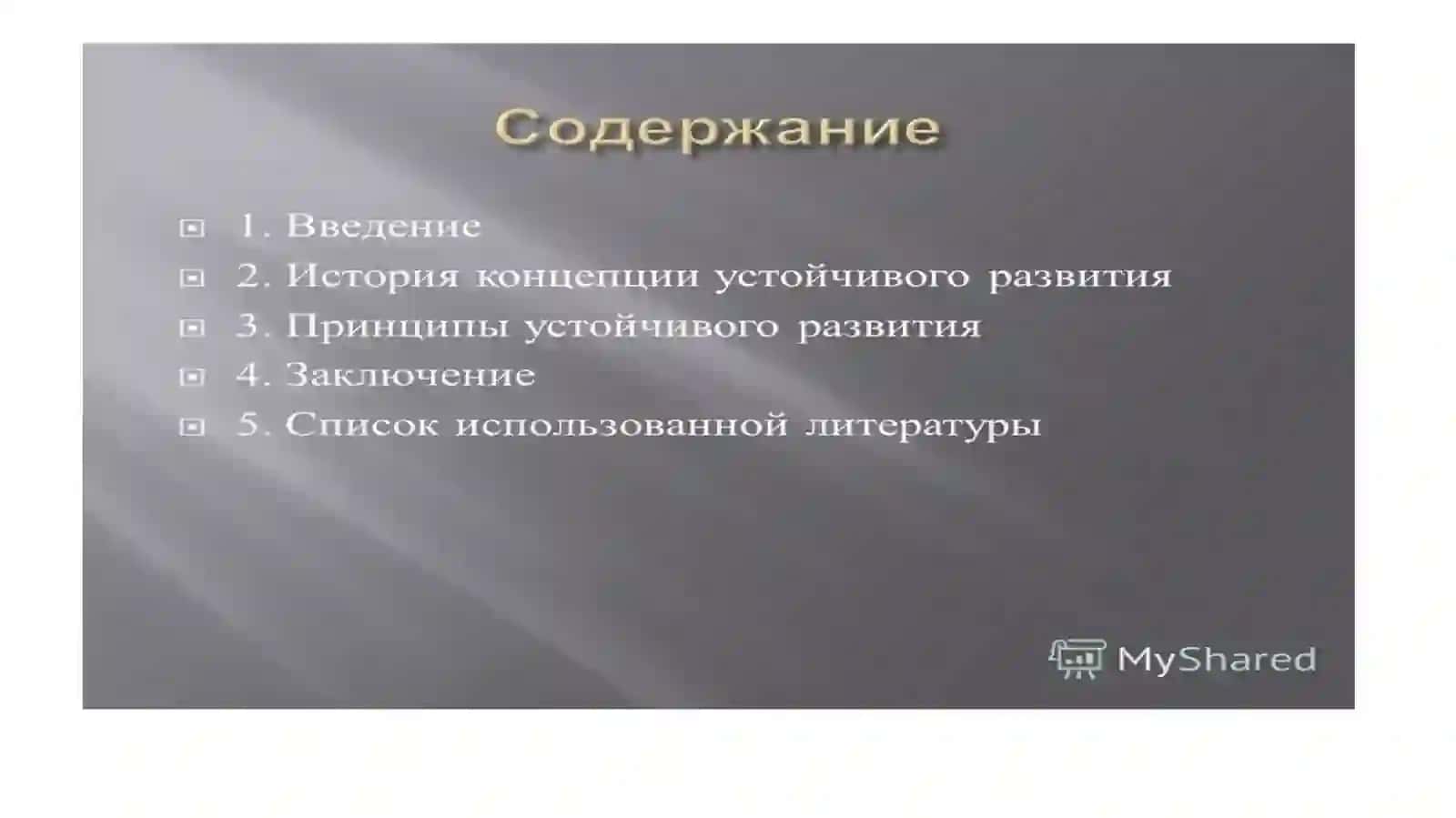 Содержание

1. Введение
2. История концепции устойчивого развития
3. Принципы устойчивого развития
4. Заключение
5. Список использованной литературы

MyShared